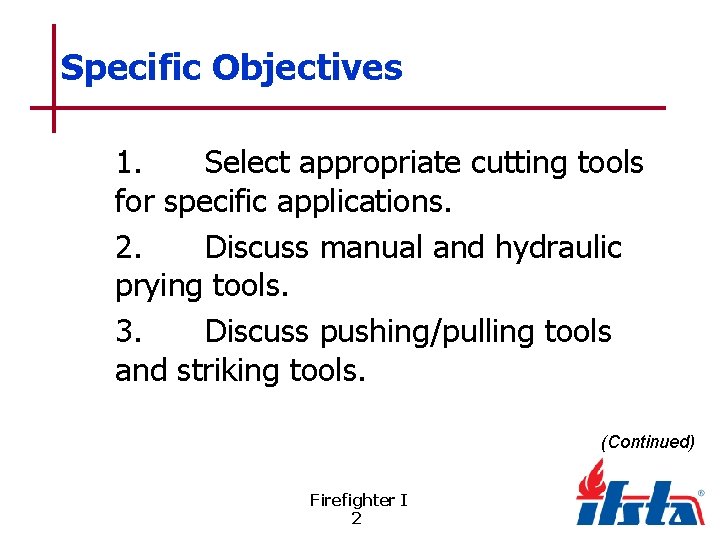 Specific Objectives

1. Select appropriate cutting tools for specific applications.

2. Discuss manual and hydraulic prying tools.

3. Discuss pushing/pulling tools and striking tools.

(Continued)

Firefighter I
2

ifsta®